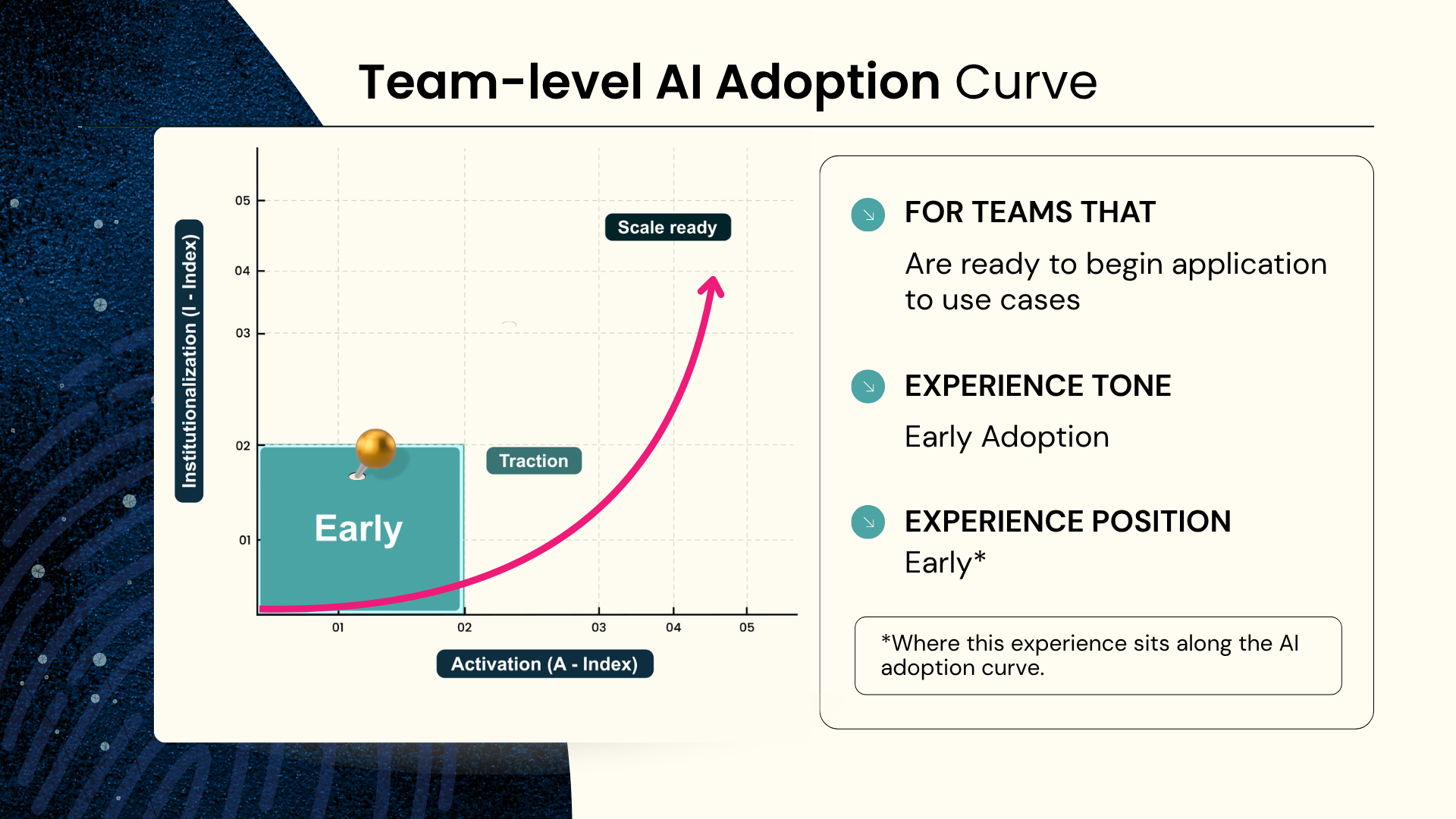 Team-level AI Adoption Curve

Institutionalization (I - Index)

05

04

03

02

01

Scale ready

Traction

Early

01

02

03

04

05

Activation (A - Index)

FOR TEAMS THAT

Are ready to begin application to use cases

EXPERIENCE TONE

Early Adoption

EXPERIENCE POSITION

Early*

*Where this experience sits along the AI adoption curve.